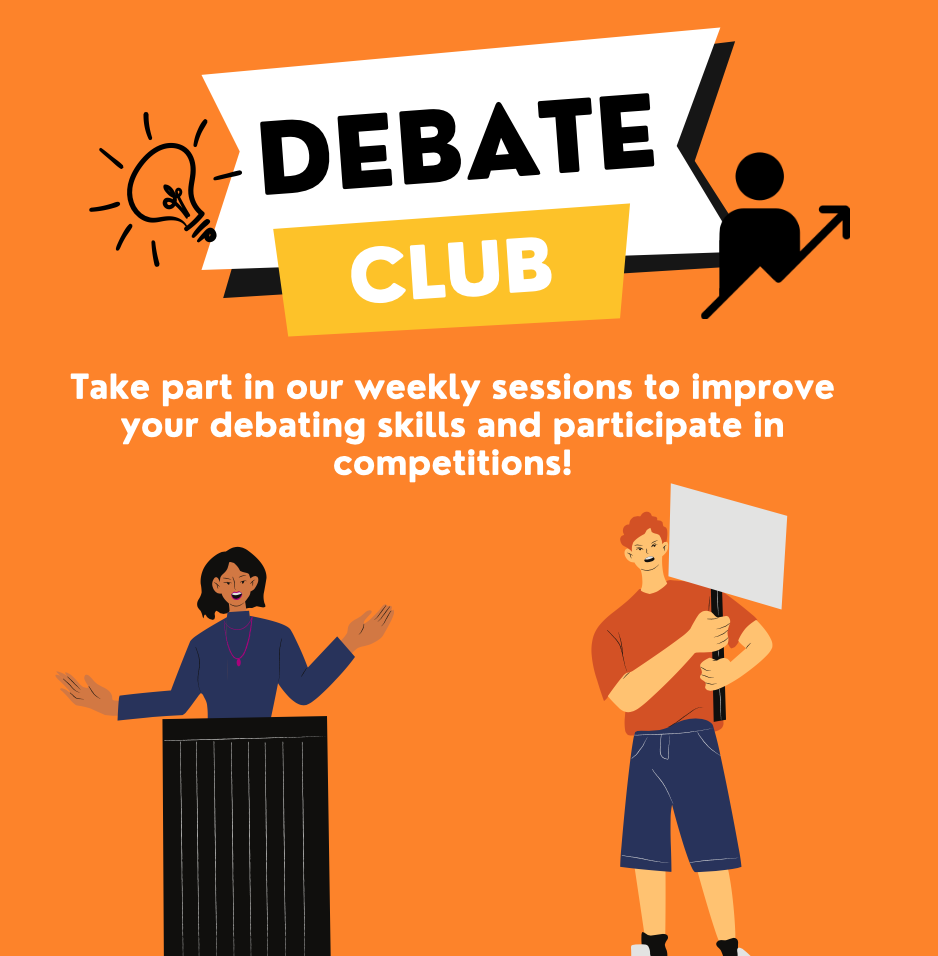 DEBATE
CLUB

Take part in our weekly sessions to improve your debating skills and participate in competitions!